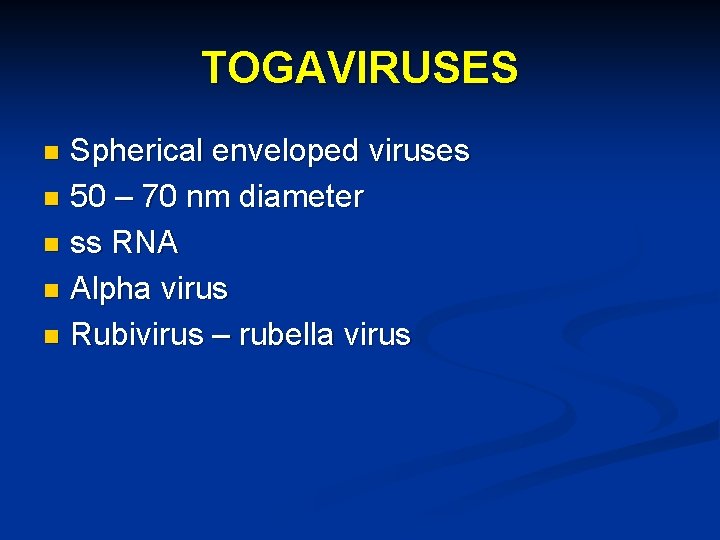 TOGAVIRUSES

- Spherical enveloped viruses
- 50 – 70 nm diameter
- ss RNA
- Alpha virus
- Rubivirus – rubella virus